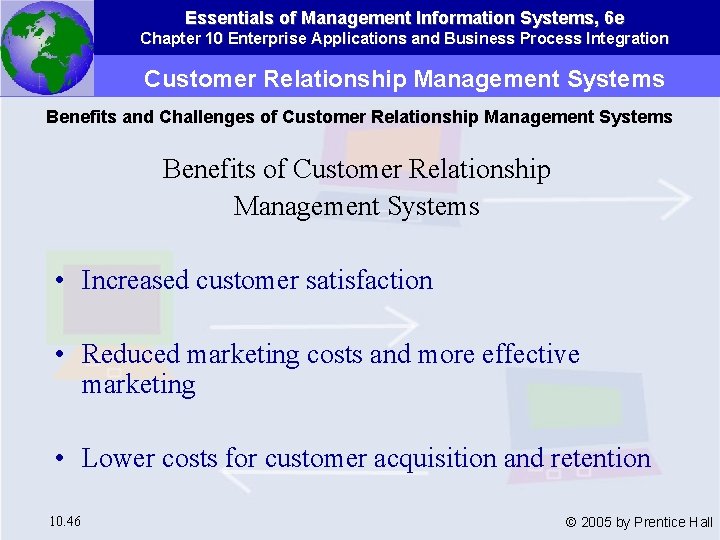 Essentials of Management Information Systems, 6e
Chapter 10 Enterprise Applications and Business Process Integration

Customer Relationship Management Systems

Benefits and Challenges of Customer Relationship Management Systems

Benefits of Customer Relationship Management Systems

• Increased customer satisfaction

• Reduced marketing costs and more effective marketing

• Lower costs for customer acquisition and retention

10.46

© 2005 by Prentice Hall